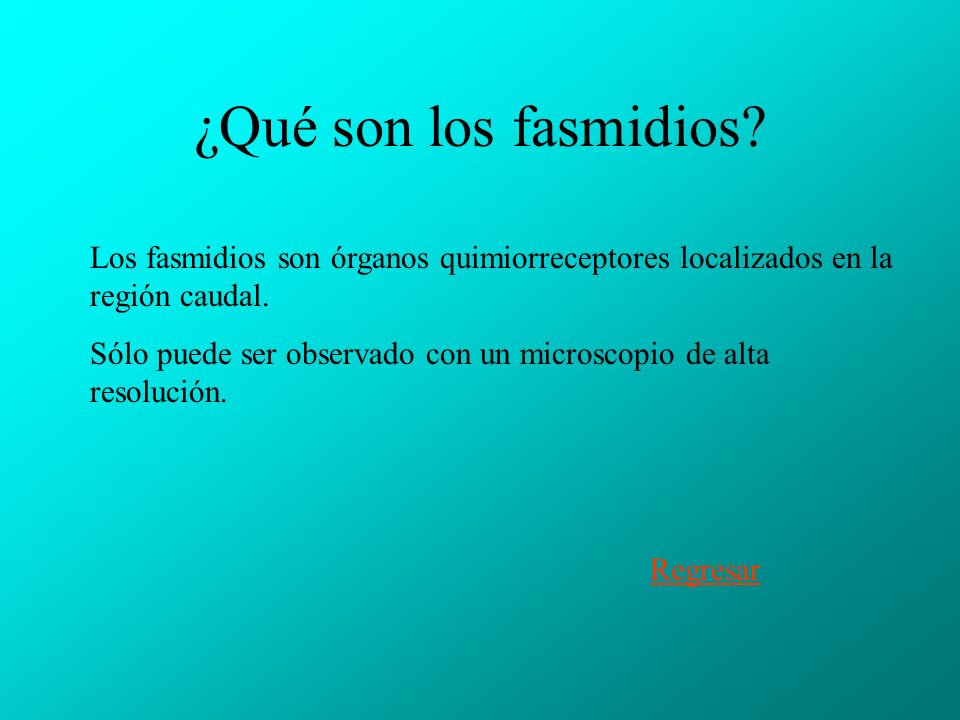 ¿Qué son los fasmidios?

Los fasmidios son órganos quimiorreceptores localizados en la región caudal.

Sólo puede ser observado con un microscopio de alta resolución.

Regresar